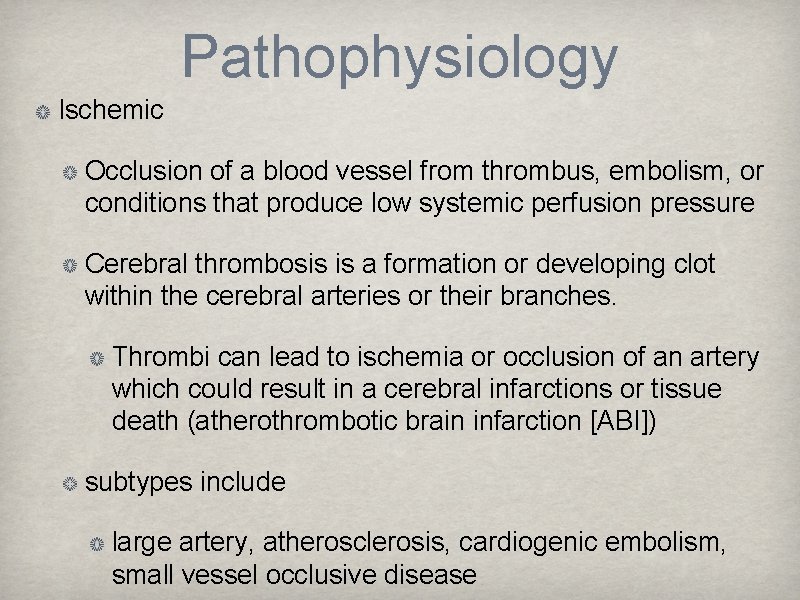 Pathophysiology

Ischemic

Occlusion of a blood vessel from thrombus, embolism, or conditions that produce low systemic perfusion pressure

Cerebral thrombosis is a formation or developing clot within the cerebral arteries or their branches.

Thrombi can lead to ischemia or occlusion of an artery which could result in a cerebral infarctions or tissue death (atherothrombotic brain infarction [ABI])

subtypes include

large artery, atherosclerosis, cardiogenic embolism, small vessel occlusive disease